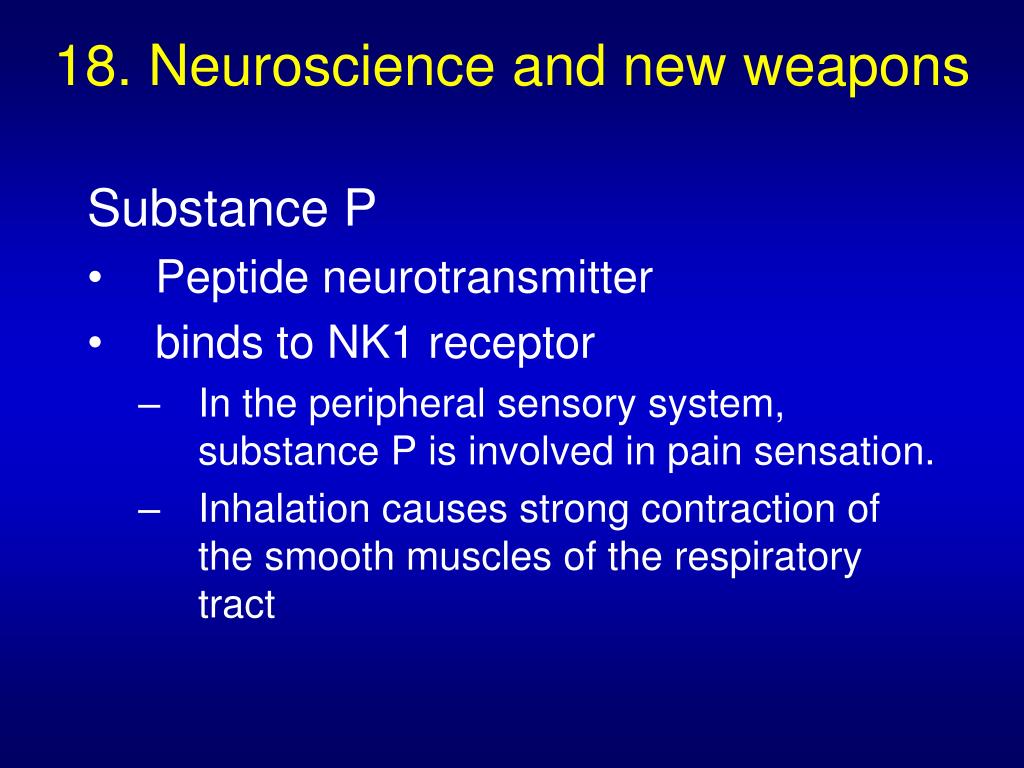 18. Neuroscience and new weapons

Substance P

• Peptide neurotransmitter

• binds to NK1 receptor

– In the peripheral sensory system, substance P is involved in pain sensation.

– Inhalation causes strong contraction of the smooth muscles of the respiratory tract